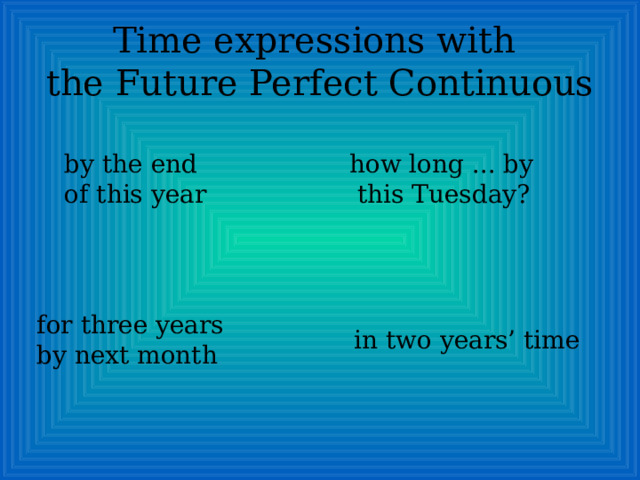 Time expressions with the Future Perfect Continuous

by the end of this year

how long … by this Tuesday?

for three years by next month

in two years’ time